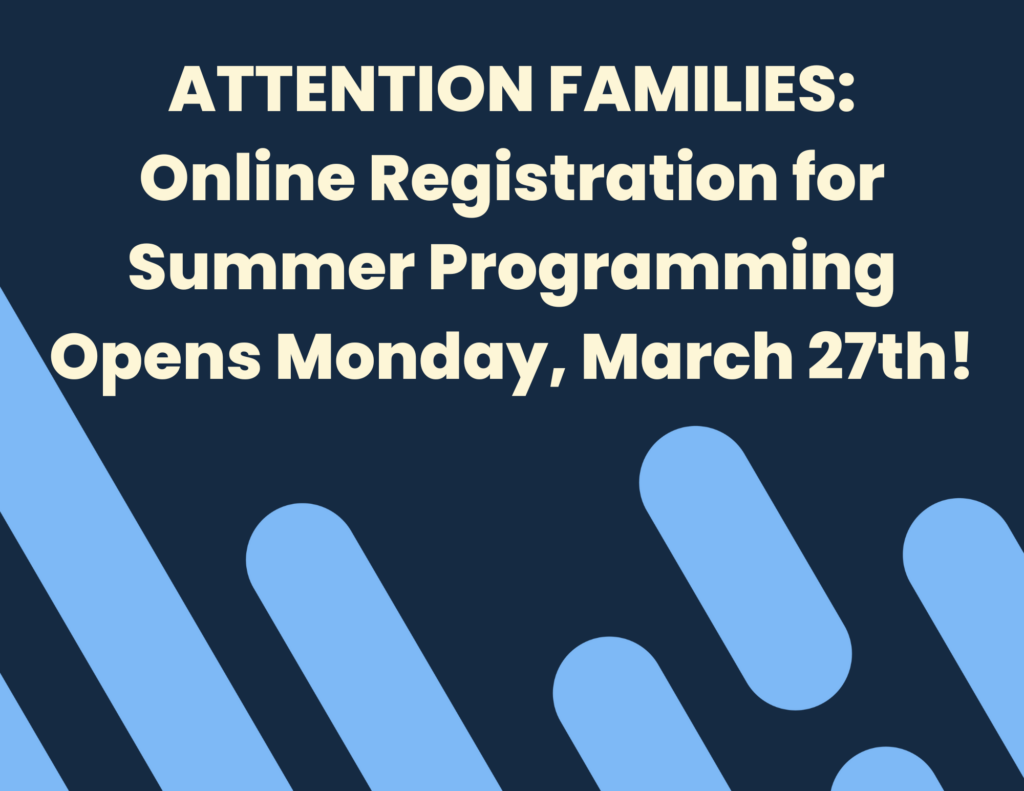 ATTENTION FAMILIES:
Online Registration for Summer Programming Opens Monday, March 27th!